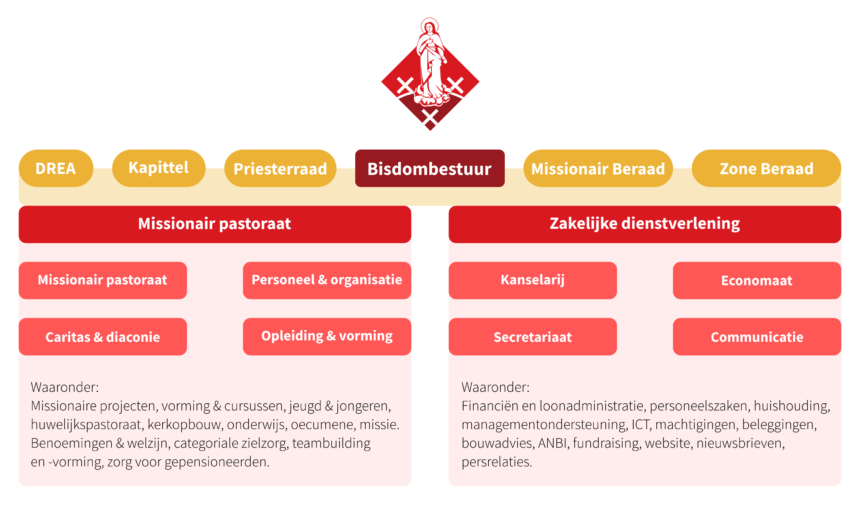 DREA

Kapittel

Priesterraad

Bisdombestuur

Missionair Beraad

Zone Beraad

Missionair pastoraat

Missionair pastoraat

Personeel & organisatie

Caritas & diaconie

Opleiding & vorming

Waaronder:
Missionaire projecten, vorming & cursussen, jeugd & jongeren, huwelijkspastoraat, kerkopbouw, onderwijs, oecumene, missie. Benoemingen & welzijn, categoriale zielzorg, teambuilding en -vorming, zorg voor gepensioneerden.

Zakelijke dienstverlening

Kanselarij

Economaat

Secretariaat

Communicatie

Waaronder:
Financiën en loonadministratie, personeelszaken, huishouding, managementondersteuning, ICT, machtigingen, beleggingen, bouwadvies, ANBI, fundraising, website, nieuwsbrieven, persrelaties.